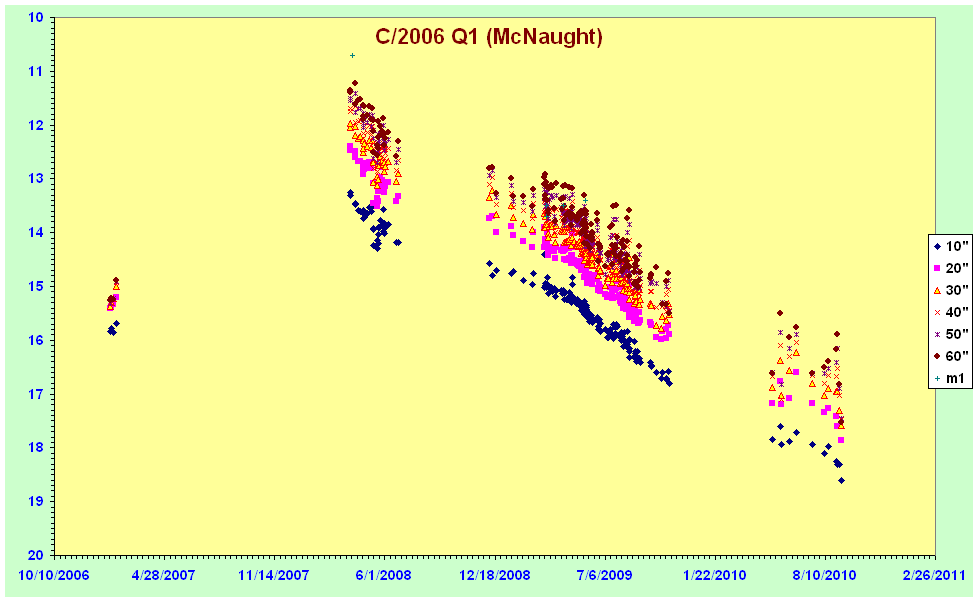 C/2006 Q1 (McNaught)

10
11
12
13
14
15
16
17
18
19
20

10/10/2006
4/28/2007
11/14/2007
6/1/2008
12/18/2008
7/6/2009
1/22/2010
8/10/2010
2/26/2011

10"
20"
30"
40"
50"
60"
m1